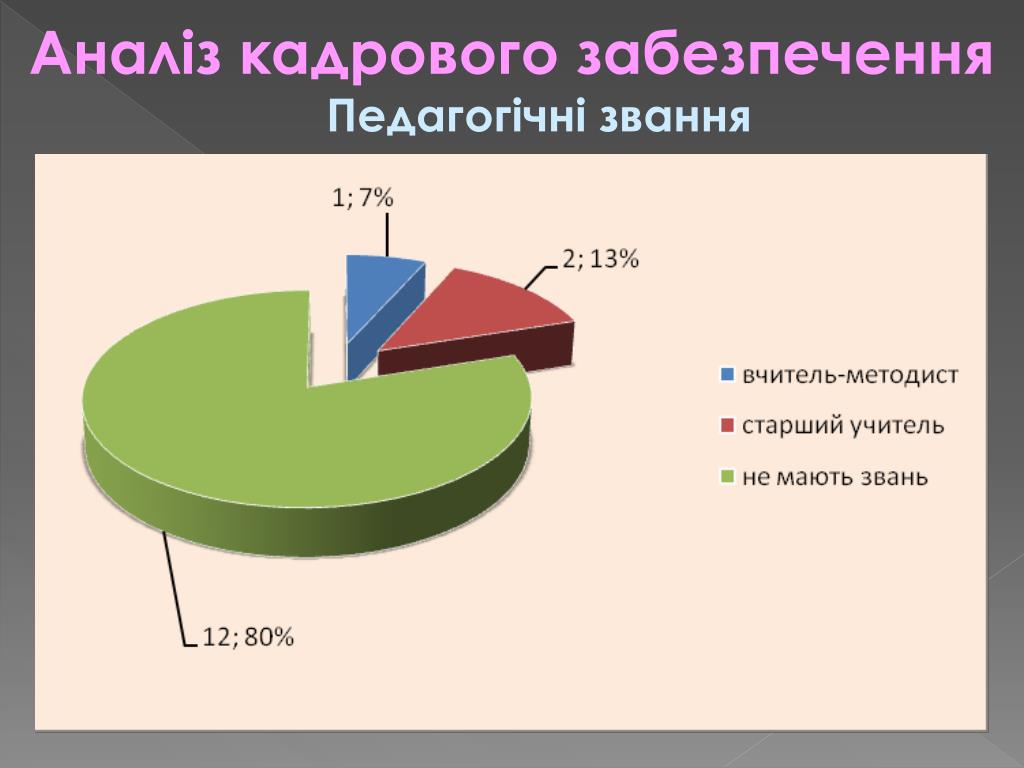 Аналіз кадрового забезпечення
Педагогічні звання

1; 7%
2; 13%
12; 80%

вчитель-методист
старший учитель
не мають звань